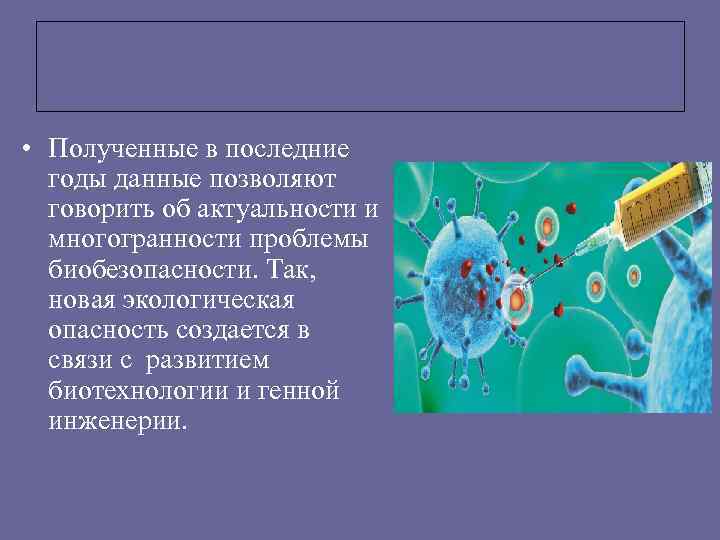 • Полученные в последние годы данные позволяют говорить об актуальности и многогранности проблемы биобезопасности. Так, новая экологическая опасность создается в связи с развитием биотехнологии и генной инженерии.